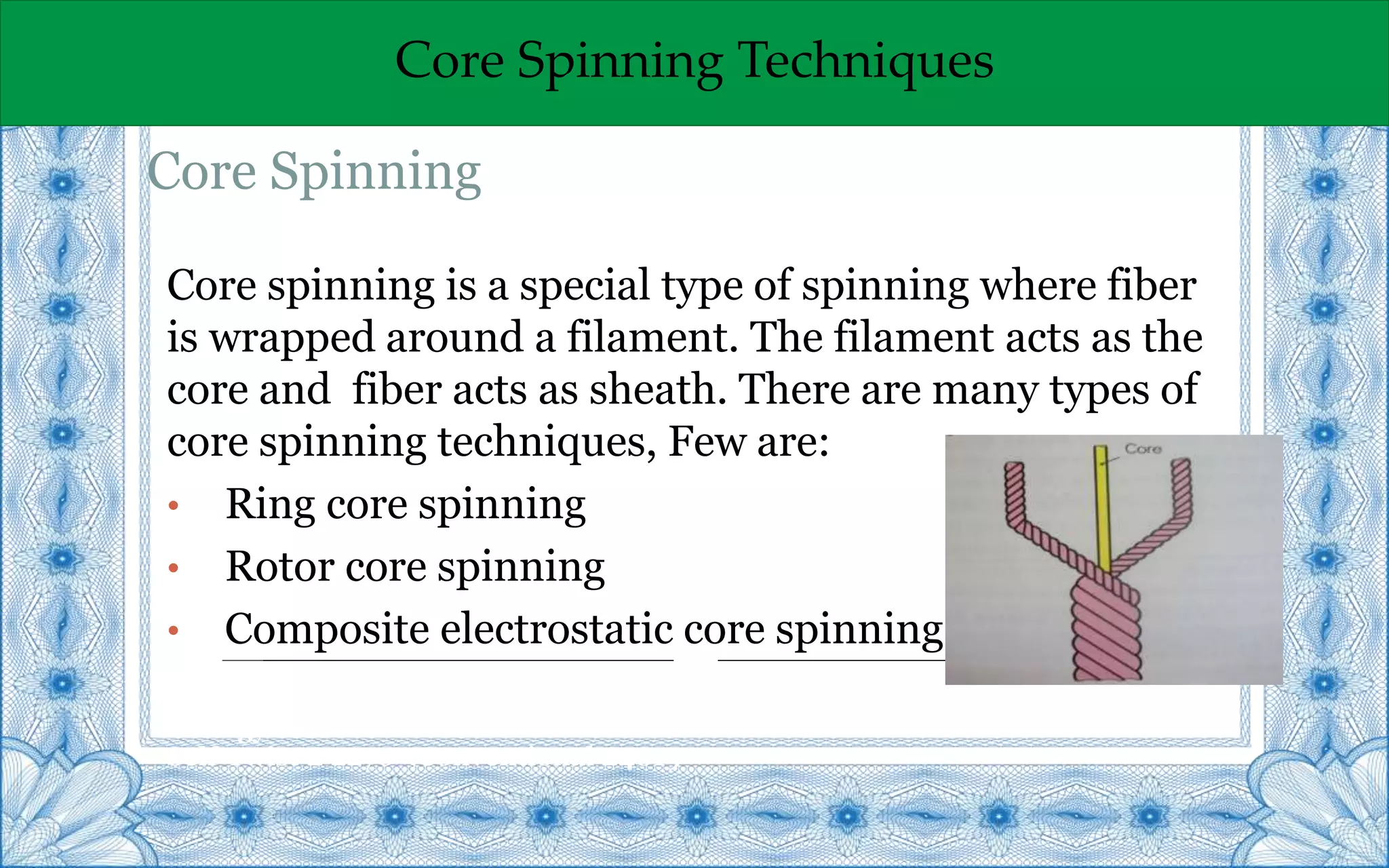 Core Spinning Techniques

Core Spinning

Core spinning is a special type of spinning where fiber is wrapped around a filament. The filament acts as the core and  fiber acts as sheath. There are many types of core spinning techniques, Few are:

• Ring core spinning
• Rotor core spinning
• Composite electrostatic core spinning

Core